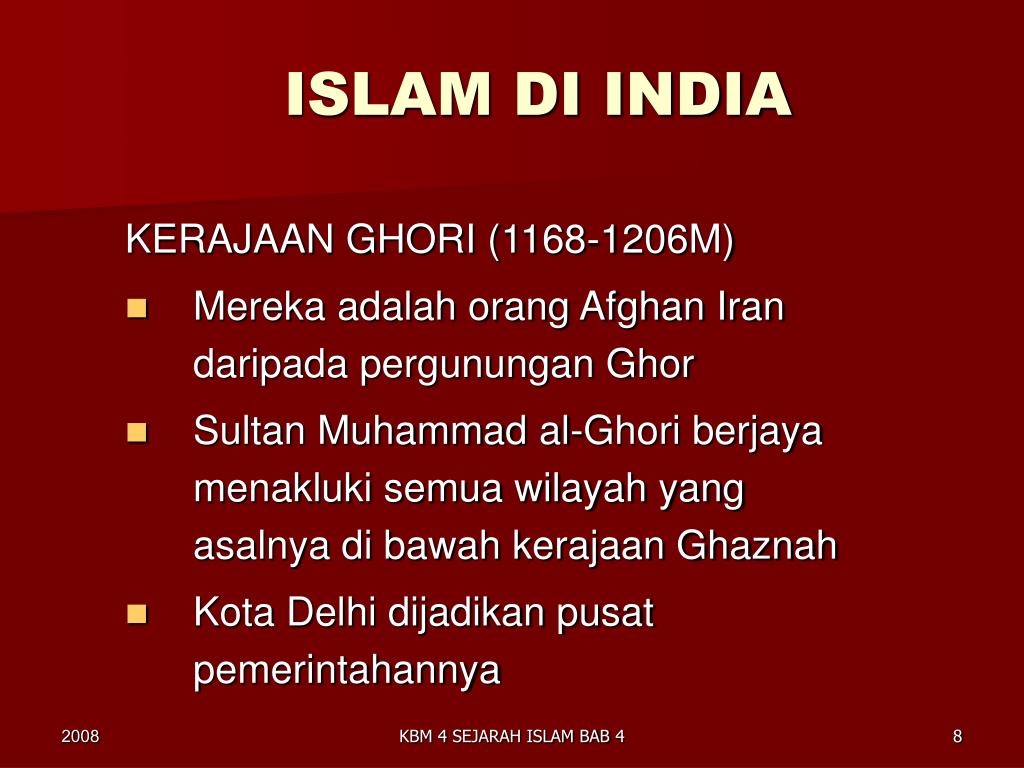 ISLAM DI INDIA

KERAJAAN GHORI (1168-1206M)

- Mereka adalah orang Afghan Iran daripada pergunungan Ghor
- Sultan Muhammad al-Ghori berjaya menakluki semua wilayah yang asalnya di bawah kerajaan Ghaznah
- Kota Delhi dijadikan pusat pemerintahannya

2008

KBM 4 SEJARAH ISLAM BAB 4

8